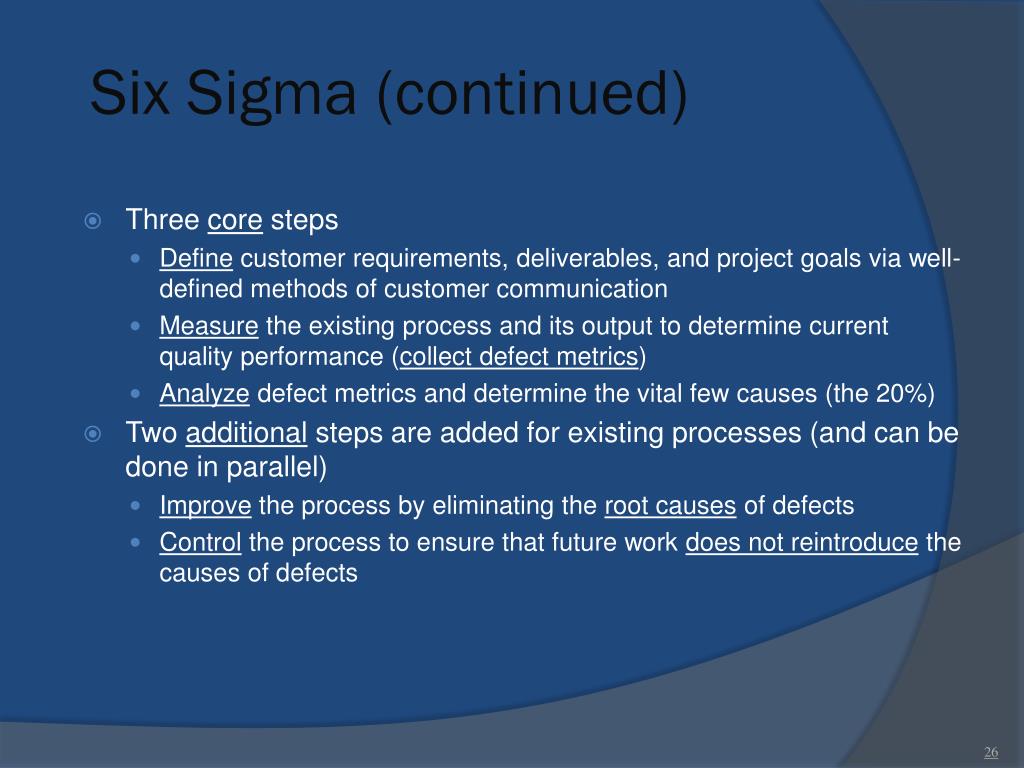 Six Sigma (continued)

Three core steps

Define customer requirements, deliverables, and project goals via well-defined methods of customer communication

Measure the existing process and its output to determine current quality performance (collect defect metrics)

Analyze defect metrics and determine the vital few causes (the 20%)

Two additional steps are added for existing processes (and can be done in parallel)

Improve the process by eliminating the root causes of defects

Control the process to ensure that future work does not reintroduce the causes of defects

26